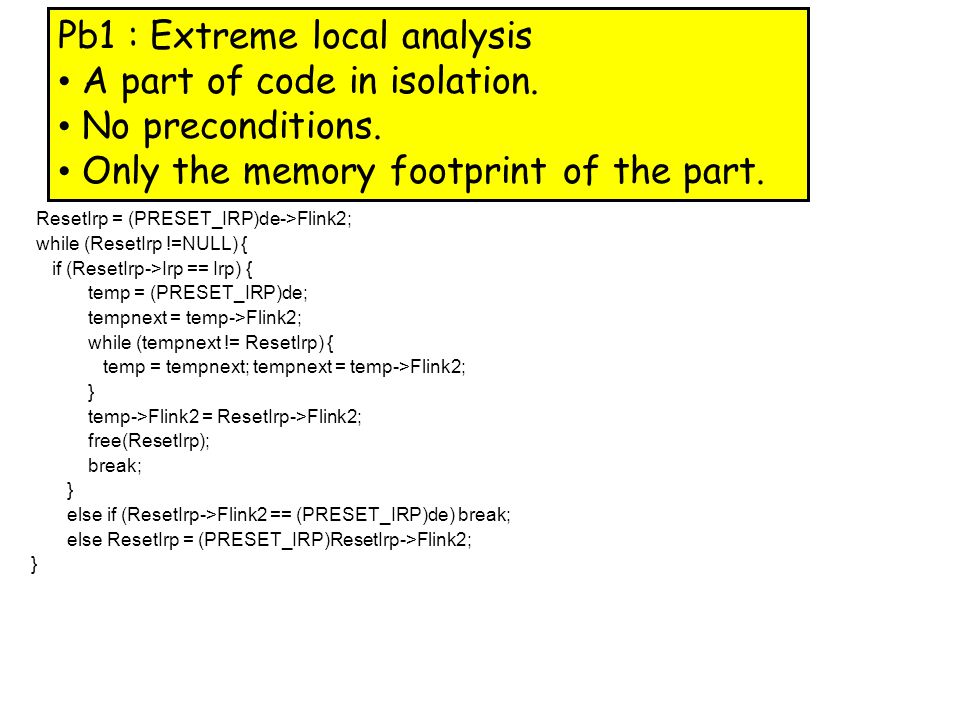 Pb1 : Extreme local analysis
• A part of code in isolation.
• No preconditions.
• Only the memory footprint of the part.

ResetIrp = (PRESET_IRP)de->Flink2;
while (ResetIrp !=NULL) {
if (ResetIrp->Irp == Irp) {
temp = (PRESET_IRP)de;
tempnext = temp->Flink2;
while (tempnext != ResetIrp) {
temp = tempnext; tempnext = temp->Flink2;
}
temp->Flink2 = ResetIrp->Flink2;
free(ResetIrp);
break;
}
else if (ResetIrp->Flink2 == (PRESET_IRP)de) break;
else ResetIrp = (PRESET_IRP)ResetIrp->Flink2;
}